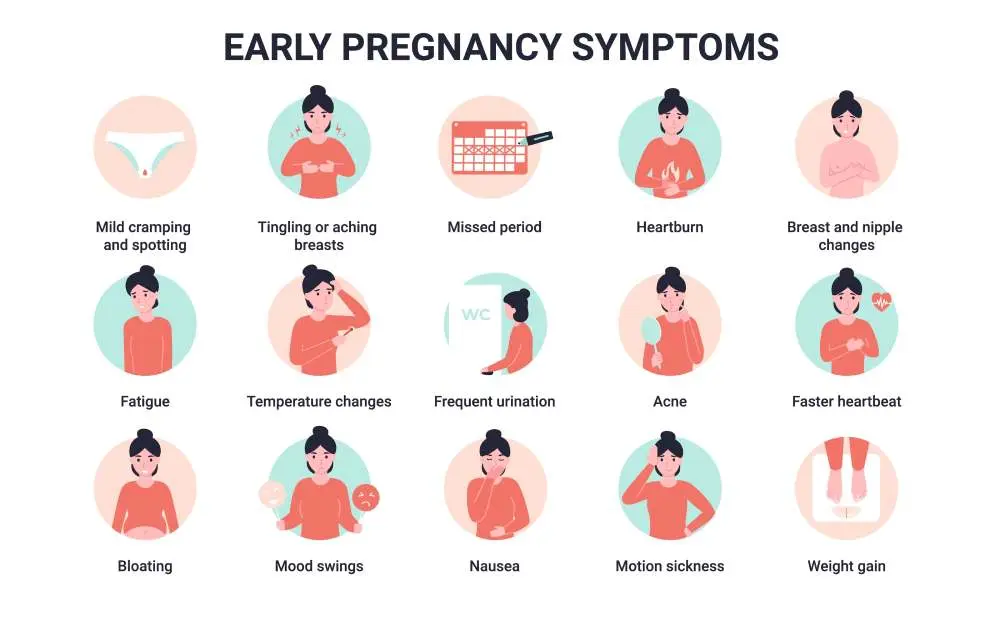 EARLY PREGNANCY SYMPTOMS

Mild cramping and spotting

Tingling or aching breasts

Missed period

Heartburn

Breast and nipple changes

Fatigue

Temperature changes

WC

Frequent urination

Acne

Faster heartbeat

Bloating

Mood swings

Nausea

Motion sickness

Weight gain